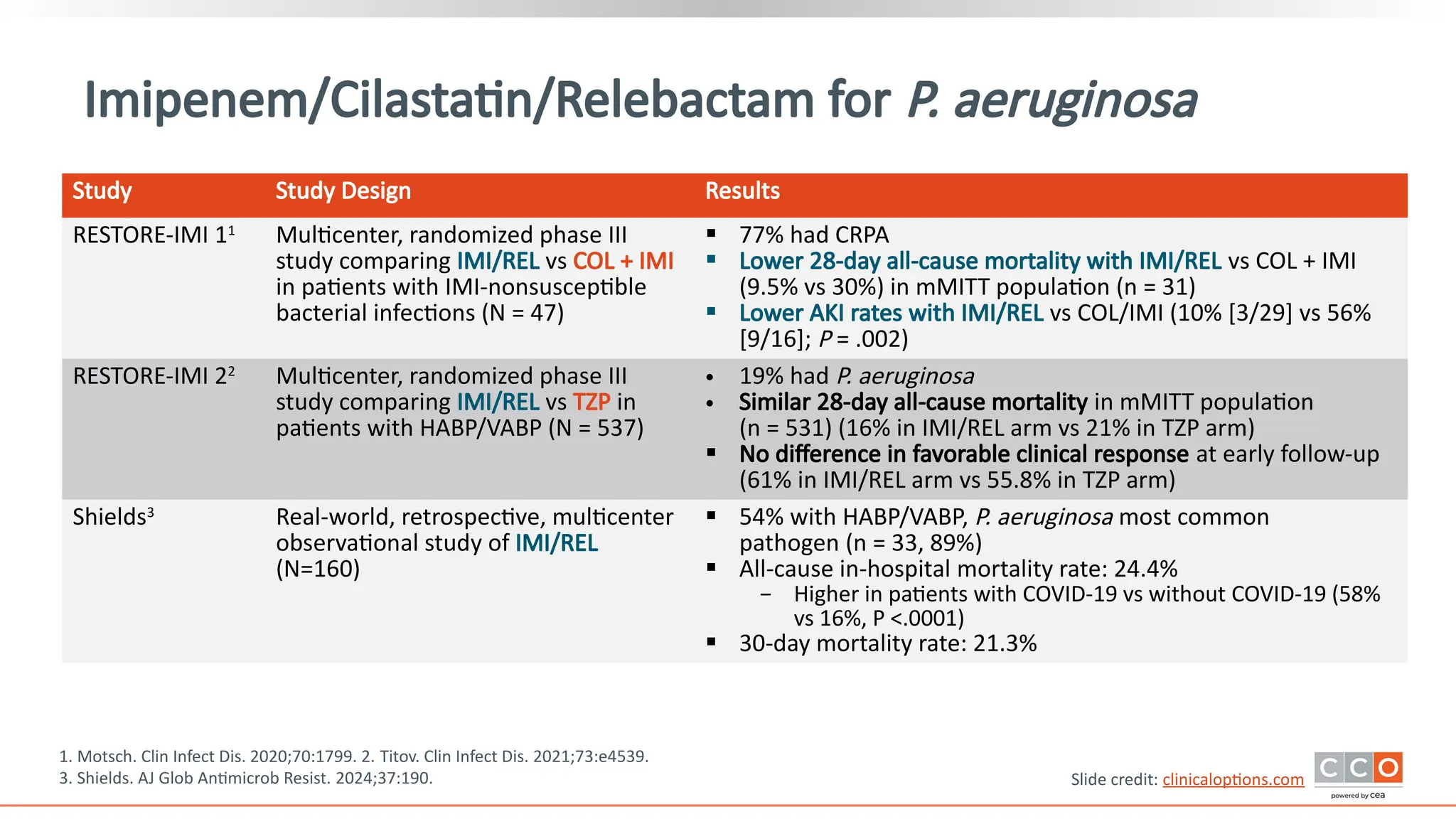 Imipenem/Cilastatin/Relebactam for P. aeruginosa

| Study | Study Design | Results |
|---|---|---|
| RESTORE-IMI 1¹ | Multicenter, randomized phase III study comparing IMI/REL vs COL + IMI in patients with IMI-nonsusceptible bacterial infections (N = 47) | ▪ 77% had CRPA ▪ Lower 28-day all-cause mortality with IMI/REL vs COL + IMI (9.5% vs 30%) in mMITT population (n = 31) ▪ Lower AKI rates with IMI/REL vs COL/IMI (10% [3/29] vs 56% [9/16]; P = .002) |
| RESTORE-IMI 2² | Multicenter, randomized phase III study comparing IMI/REL vs TZP in patients with HABP/VABP (N = 537) | • 19% had P. aeruginosa • Similar 28-day all-cause mortality in mMITT population (n = 531) (16% in IMI/REL arm vs 21% in TZP arm) ▪ No difference in favorable clinical response at early follow-up (61% in IMI/REL arm vs 55.8% in TZP arm) |
| Shields³ | Real-world, retrospective, multicenter observational study of IMI/REL (N=160) | ▪ 54% with HABP/VABP, P. aeruginosa most common pathogen (n = 33, 89%) ▪ All-cause in-hospital mortality rate: 24.4% – Higher in patients with COVID-19 vs without COVID-19 (58% vs 16%, P <.0001) ▪ 30-day mortality rate: 21.3% |

1. Motsch. Clin Infect Dis. 2020;70:1799. 2. Titov. Clin Infect Dis. 2021;73:e4539.
3. Shields. AJ Glob Antimicrob Resist. 2024;37:190.

Slide credit: clinicaloptions.com

CCO powered by cea